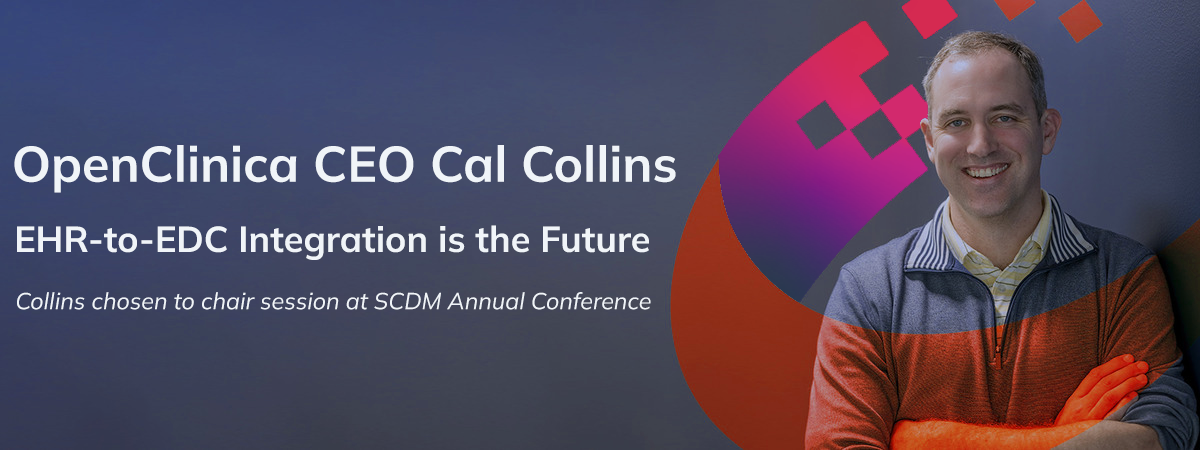 OpenClinica CEO Cal Collins

EHR-to-EDC Integration is the Future

Collins chosen to chair session at SCDM Annual Conference